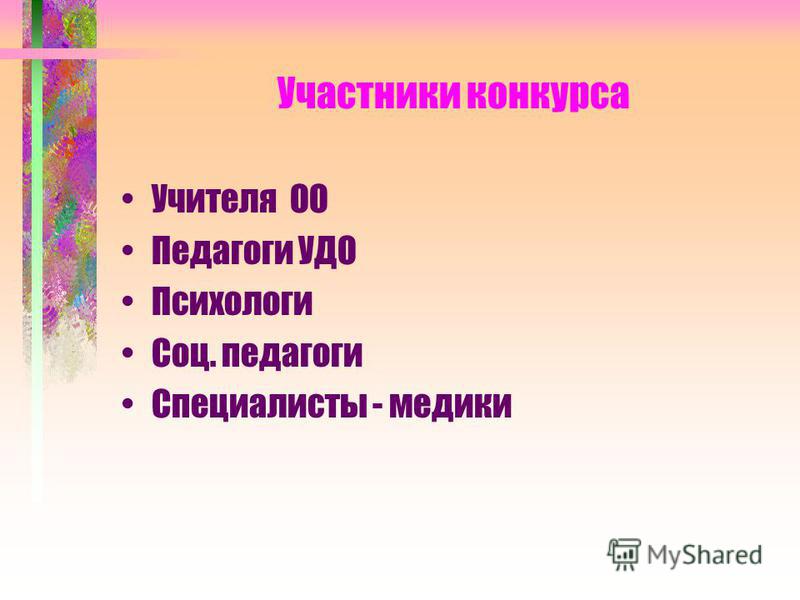 Участники конкурса

• Учителя ОО
• Педагоги УДО
• Психологи
• Соц. педагоги
• Специалисты - медики

MyShared